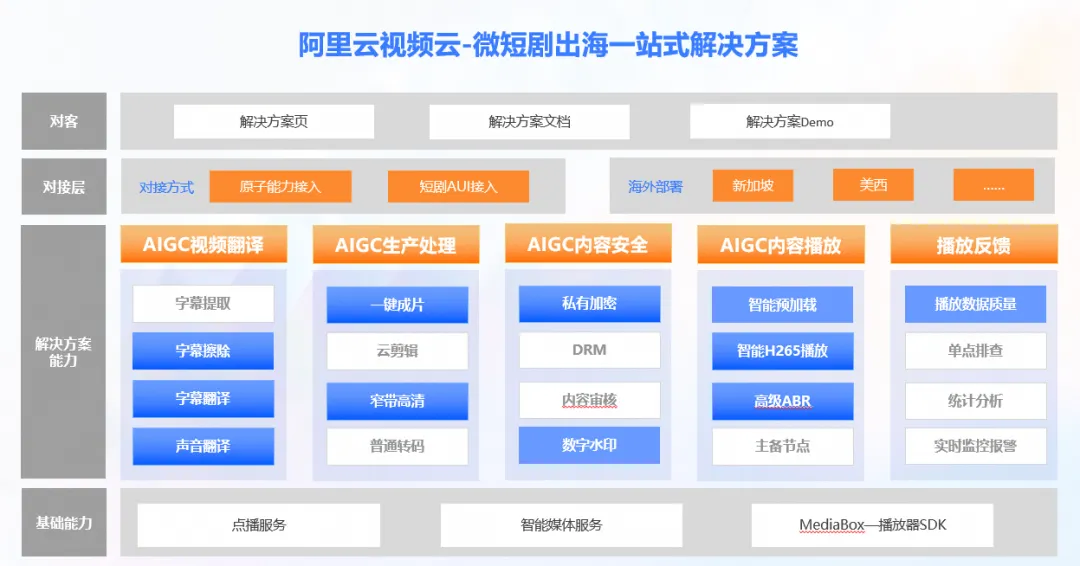 阿里云视频云-微短剧出海一站式解决方案

对客
解决方案页
解决方案文档
解决方案Demo

对接层
对接方式
原子能力接入
短剧AUI接入
海外部署
新加坡
美西
......

解决方案能力

AIGC视频翻译
字幕提取
字幕擦除
字幕翻译
声音翻译

AIGC生产处理
一键成片
云剪辑
窄带高清
普通转码

AIGC内容安全
私有加密
DRM
内容审核
数字水印

AIGC内容播放
智能预加载
智能H265播放
高级ABR
主备节点

播放反馈
播放数据质量
单点排查
统计分析
实时监控报警

基础能力
点播服务
智能媒体服务
MediaBox—播放器SDK